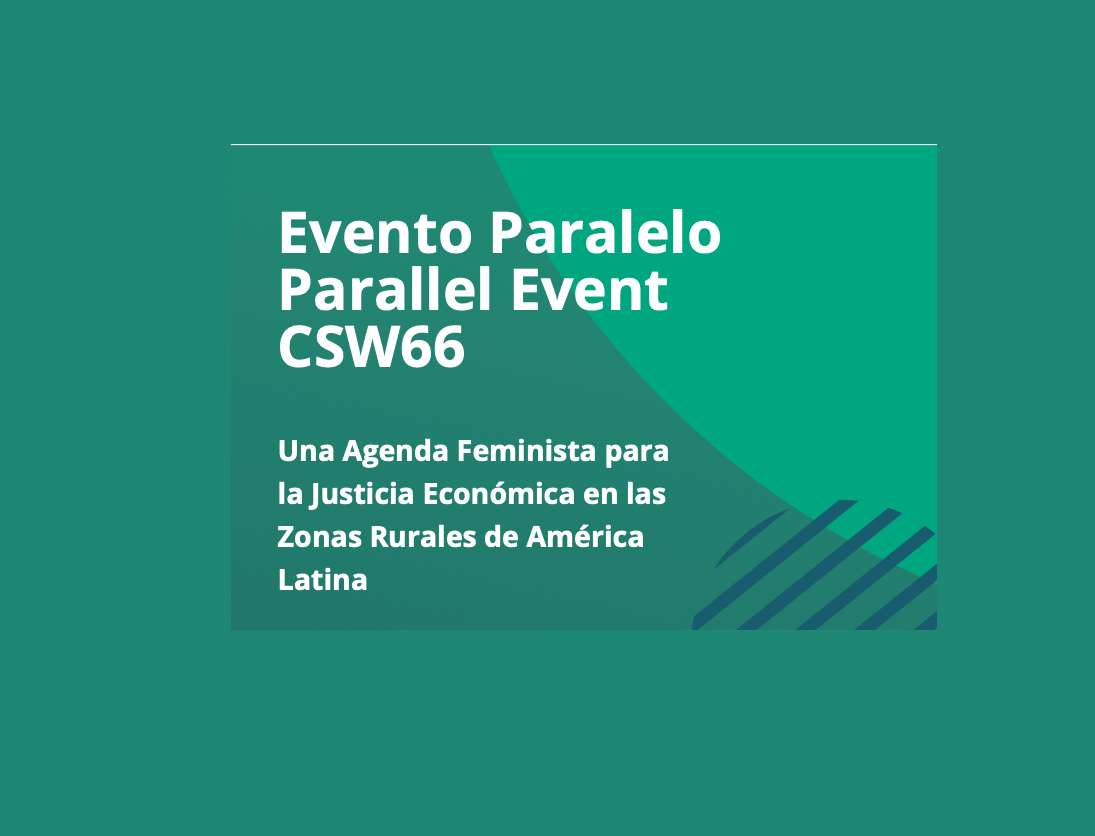 Evento Paralelo
Parallel Event
CSW66

Una Agenda Feminista para la Justicia Económica en las Zonas Rurales de América Latina